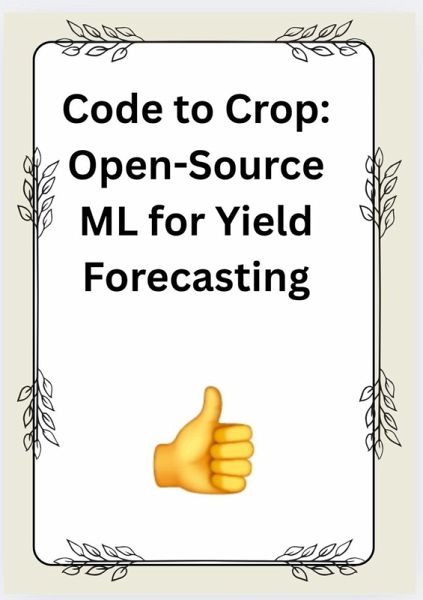 Code to Crop: Open-Source ML for Yield Forecasting